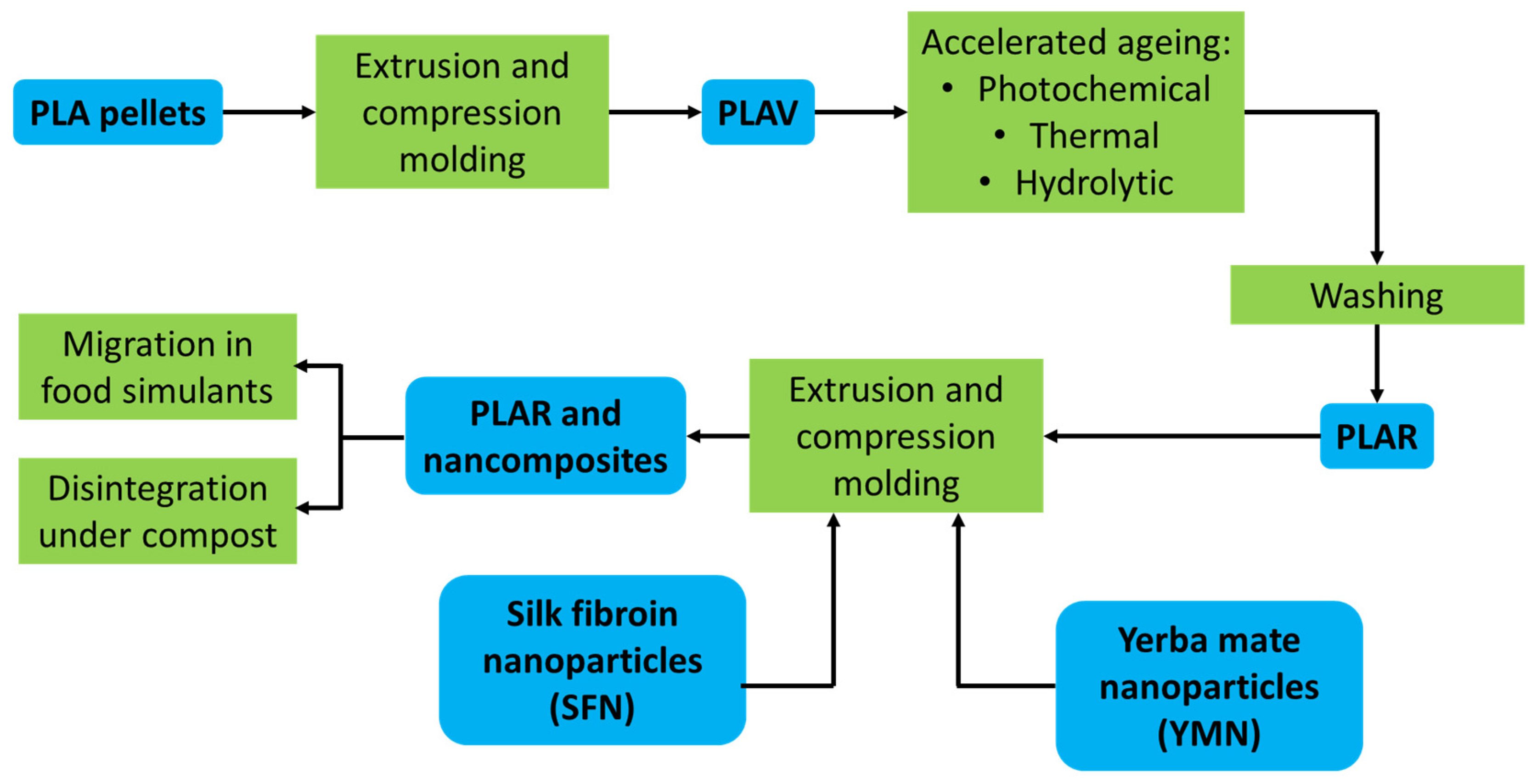 PLA pellets

Extrusion and compression molding

PLAV

Accelerated ageing:
• Photochemical
• Thermal
• Hydrolytic

Washing

PLAR

Extrusion and compression molding

PLAR and nancomposites

Migration in food simulants

Disintegration under compost

Silk fibroin nanoparticles (SFN)

Yerba mate nanoparticles (YMN)